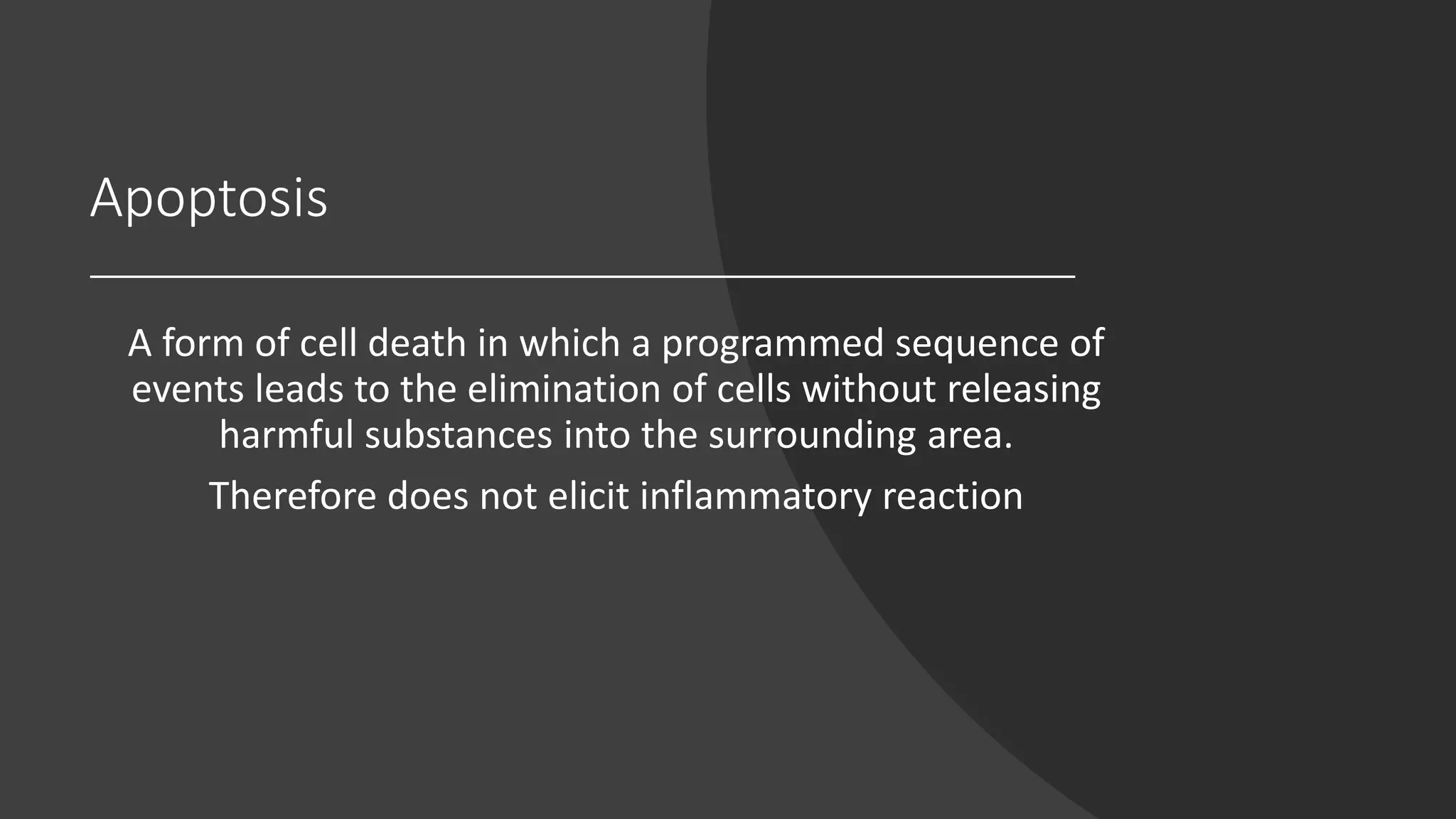 Apoptosis

A form of cell death in which a programmed sequence of events leads to the elimination of cells without releasing harmful substances into the surrounding area.

Therefore does not elicit inflammatory reaction